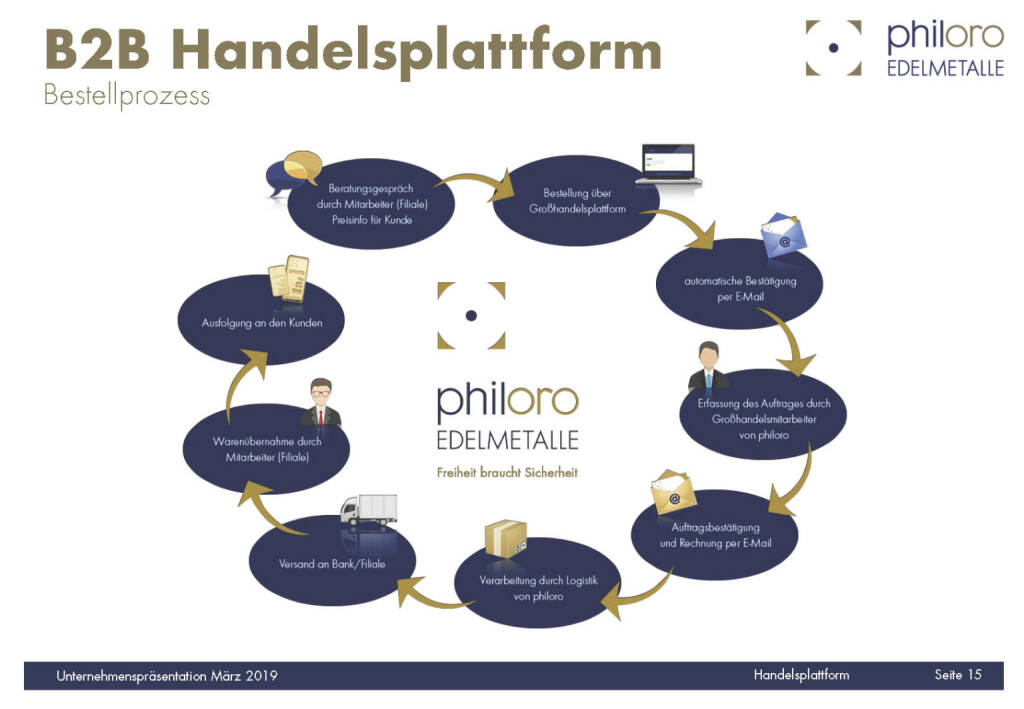 B2B Handelsplattform
Bestellprozess

philoro
EDELMETALLE

Beratungsgespräch durch Mitarbeiter (Filiale) Preisinfo für Kunde

Bestellung über Großhandelsplattform

automatische Bestätigung per E-Mail

Erfassung des Auftrages durch Großhandelsmitarbeiter von philoro

Auftragsbestätigung und Rechnung per E-Mail

Verarbeitung durch Logistik von philoro

Versand an Bank/Filiale

Warenübernahme durch Mitarbeiter (Filiale)

Ausfolgung an den Kunden

philoro
EDELMETALLE
Freiheit braucht Sicherheit

Unternehmenspräsentation März 2019
Handelsplattform
Seite 15